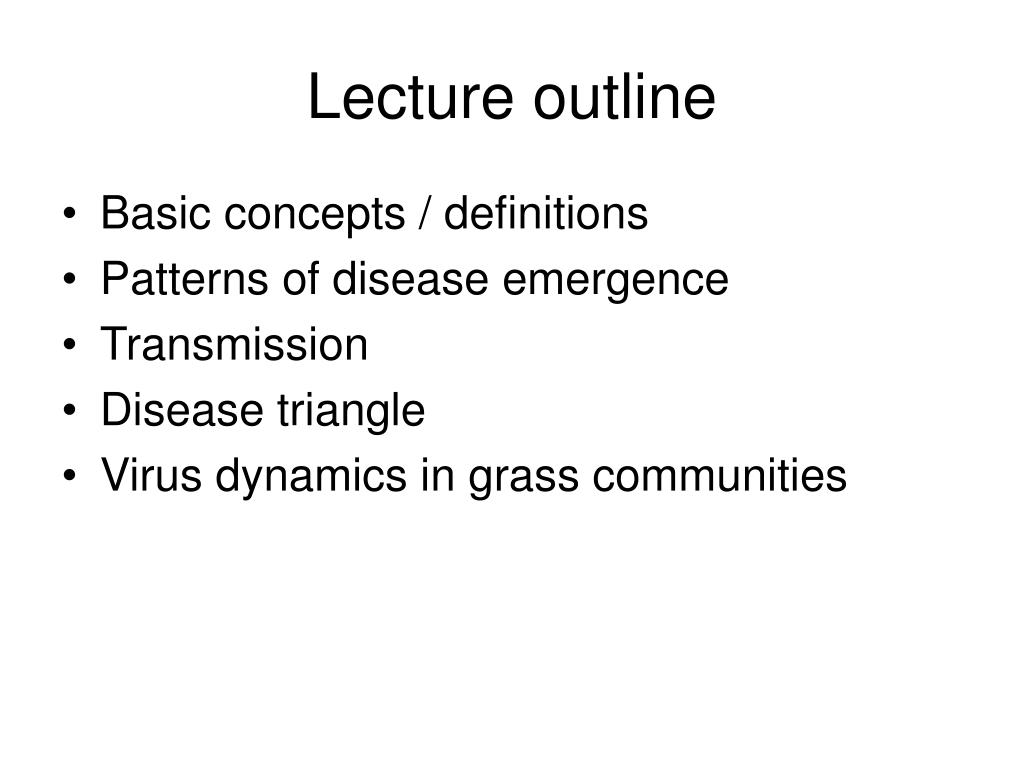 Lecture outline

• Basic concepts / definitions
• Patterns of disease emergence
• Transmission
• Disease triangle
• Virus dynamics in grass communities